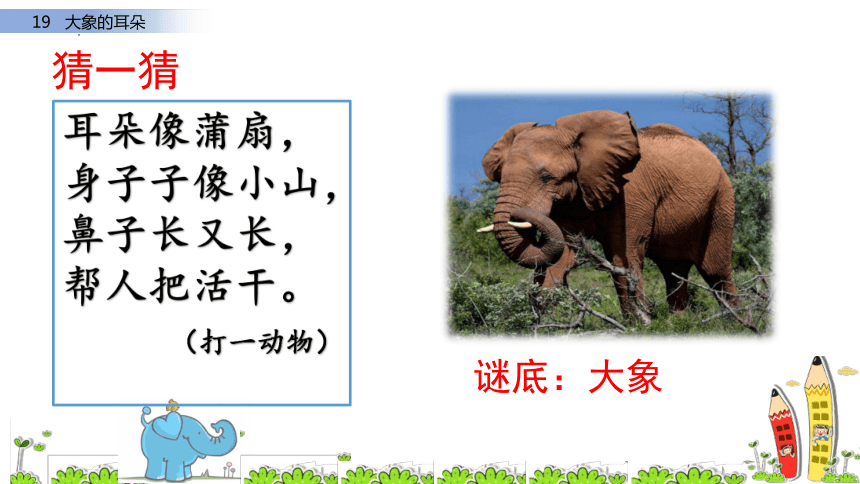 19 大象的耳朵

猜一猜

耳朵像蒲扇，
身子子像小山，
鼻子长又长，
帮人把活干。

（打一动物）

谜底：大象